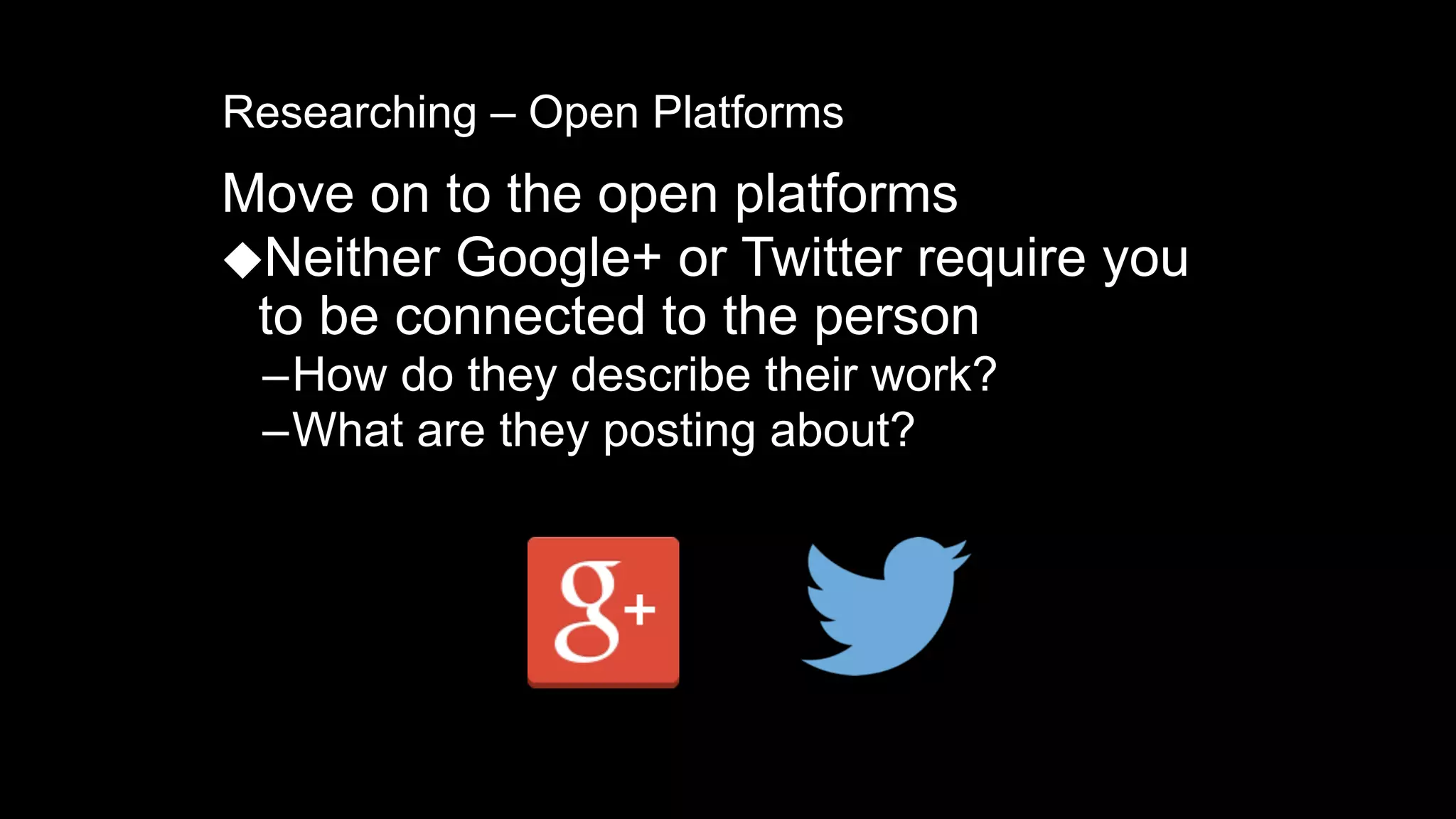 Researching – Open Platforms

Move on to the open platforms

◆Neither Google+ or Twitter require you to be connected to the person

–How do they describe their work?

–What are they posting about?

g+